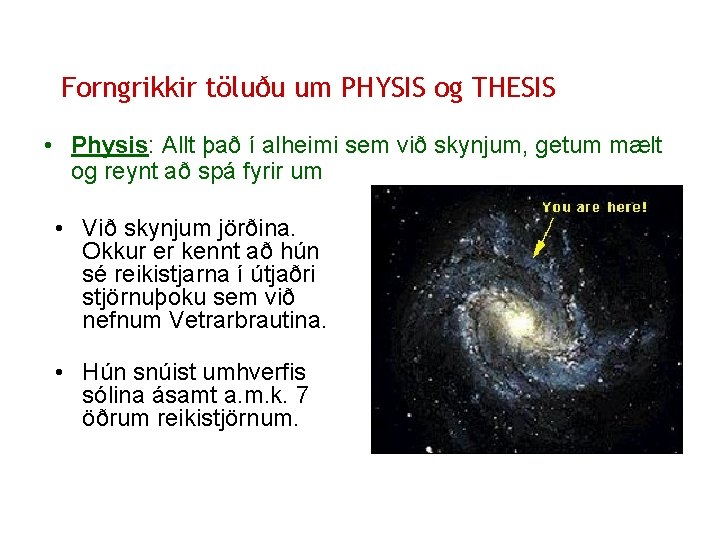 Forngrikkir töluðu um PHYSIS og THESIS

• Physis: Allt það í alheimi sem við skynjum, getum mælt og reynt að spá fyrir um

• Við skynjum jörðina. Okkur er kennt að hún sé reikistjarna í útjaðri stjörnuþoku sem við nefnum Vetrarbrautina.

• Hún snúist umhverfis sólina ásamt a.m.k. 7 öðrum reikistjörnum.

You are here!